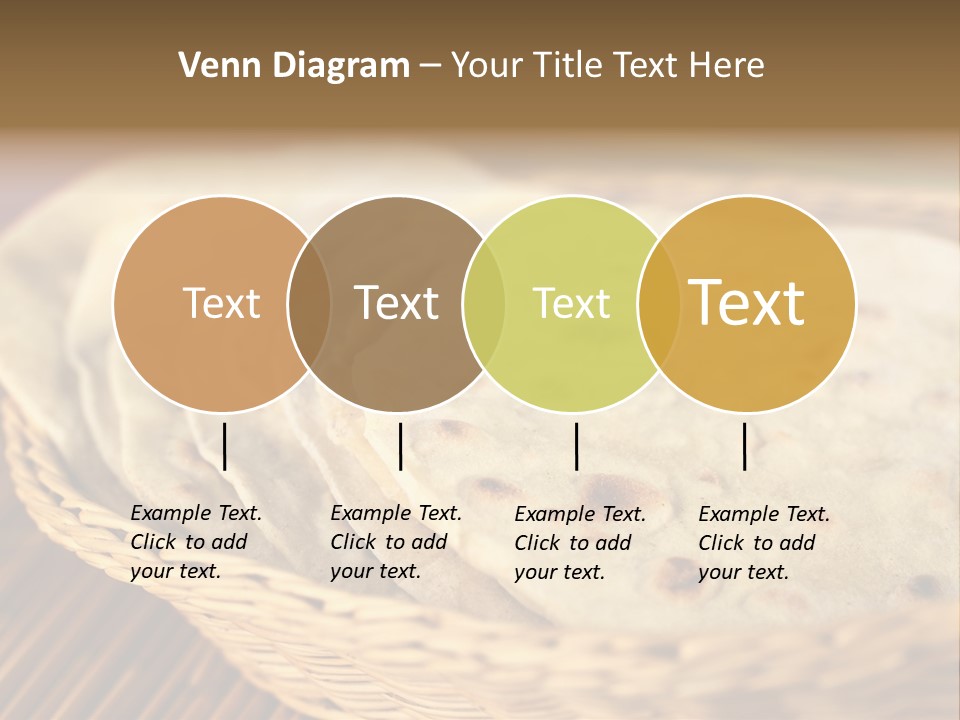 Venn Diagram – Your Title Text Here

Text

Text

Text

Text

Example Text. Click to add your text.

Example Text. Click to add your text.

Example Text. Click to add your text.

Example Text. Click to add your text.